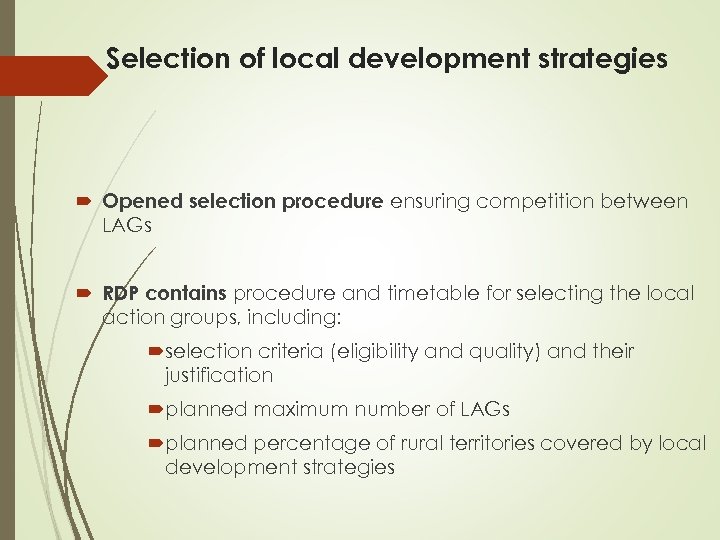 Selection of local development strategies

Opened selection procedure ensuring competition between LAGs

RDP contains procedure and timetable for selecting the local action groups, including:

selection criteria (eligibility and quality) and their justification

planned maximum number of LAGs

planned percentage of rural territories covered by local development strategies